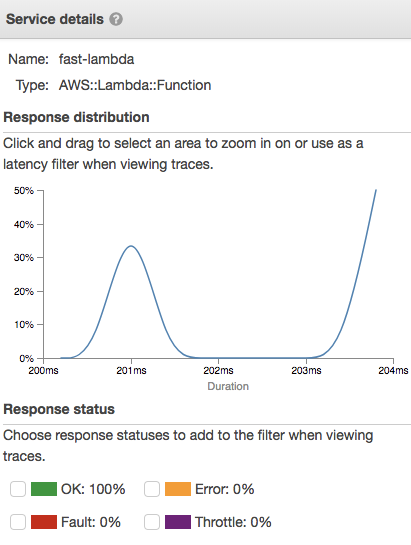 Service details

Name: fast-lambda

Type: AWS::Lambda::Function

Response distribution

Click and drag to select an area to zoom in on or use as a latency filter when viewing traces.

50%
40%
30%
20%
10%
0%
200ms
201ms
202ms
203ms
204ms
Duration

Response status

Choose response statuses to add to the filter when viewing traces.

OK: 100%
Error: 0%
Fault: 0%
Throttle: 0%